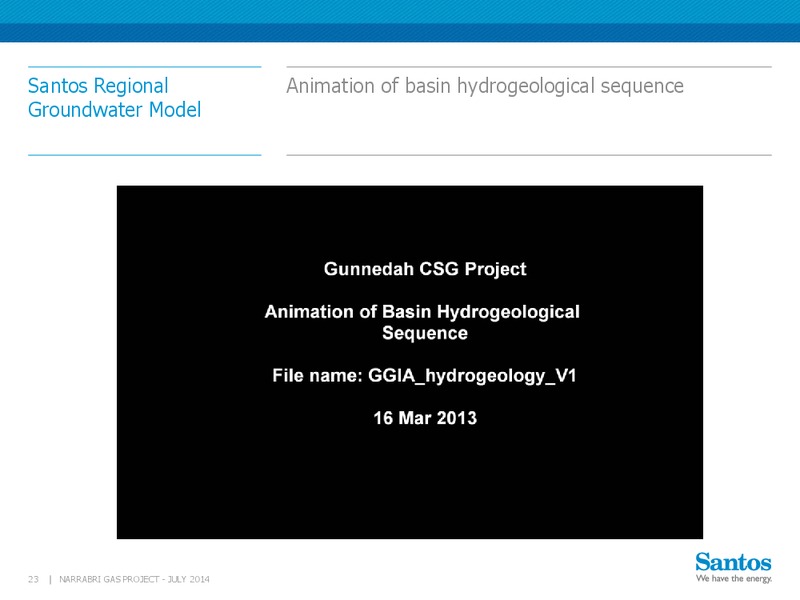 Santos Regional Groundwater Model

Animation of basin hydrogeological sequence

Gunnedah CSG Project

Animation of Basin Hydrogeological Sequence

File name: GGIA_hydrogeology_V1

16 Mar 2013

23 | NARRABRI GAS PROJECT - JULY 2014

Santos
We have the energy.